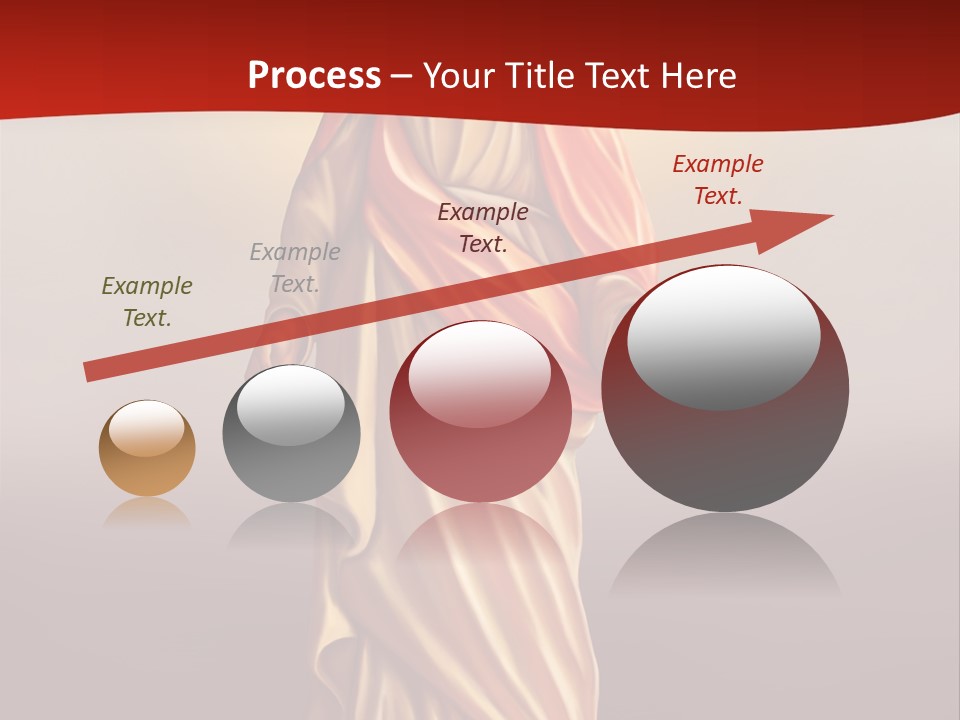 Process – Your Title Text Here

Example Text.

Example Text.

Example Text.

Example Text.